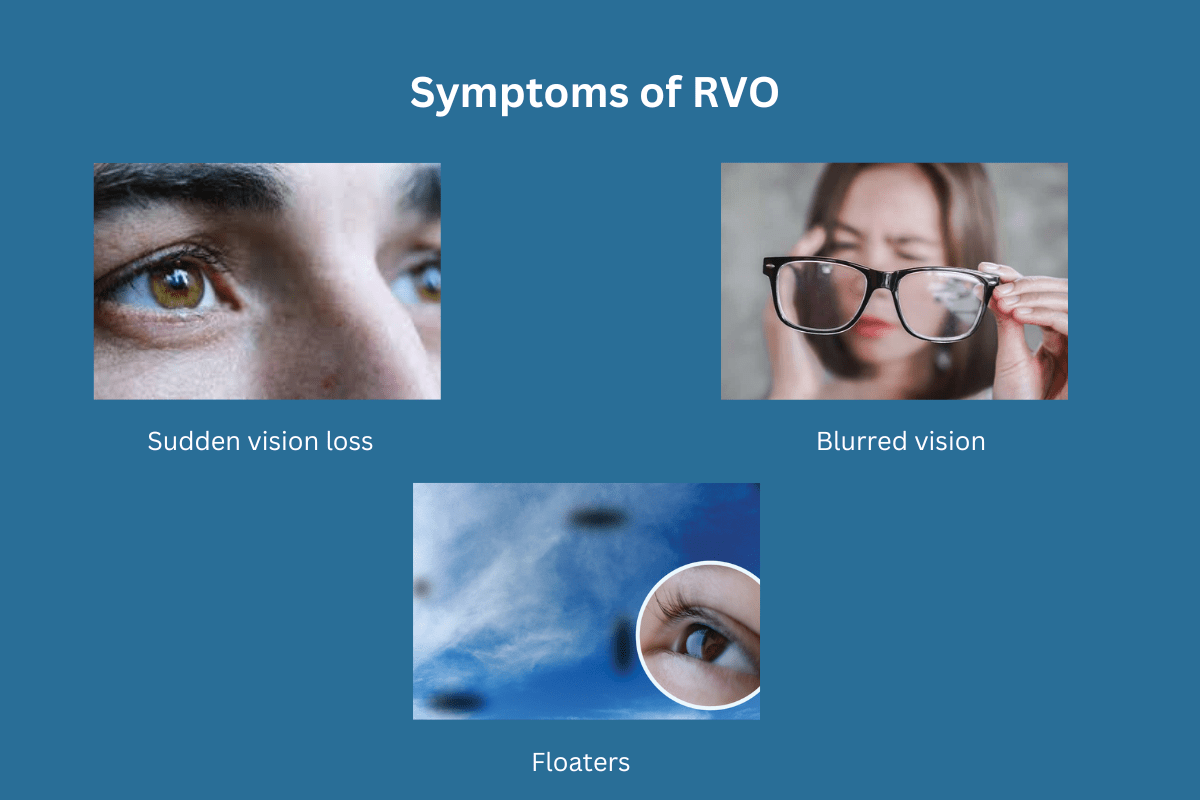 Symptoms of RVO

Sudden vision loss

Blurred vision

Floaters